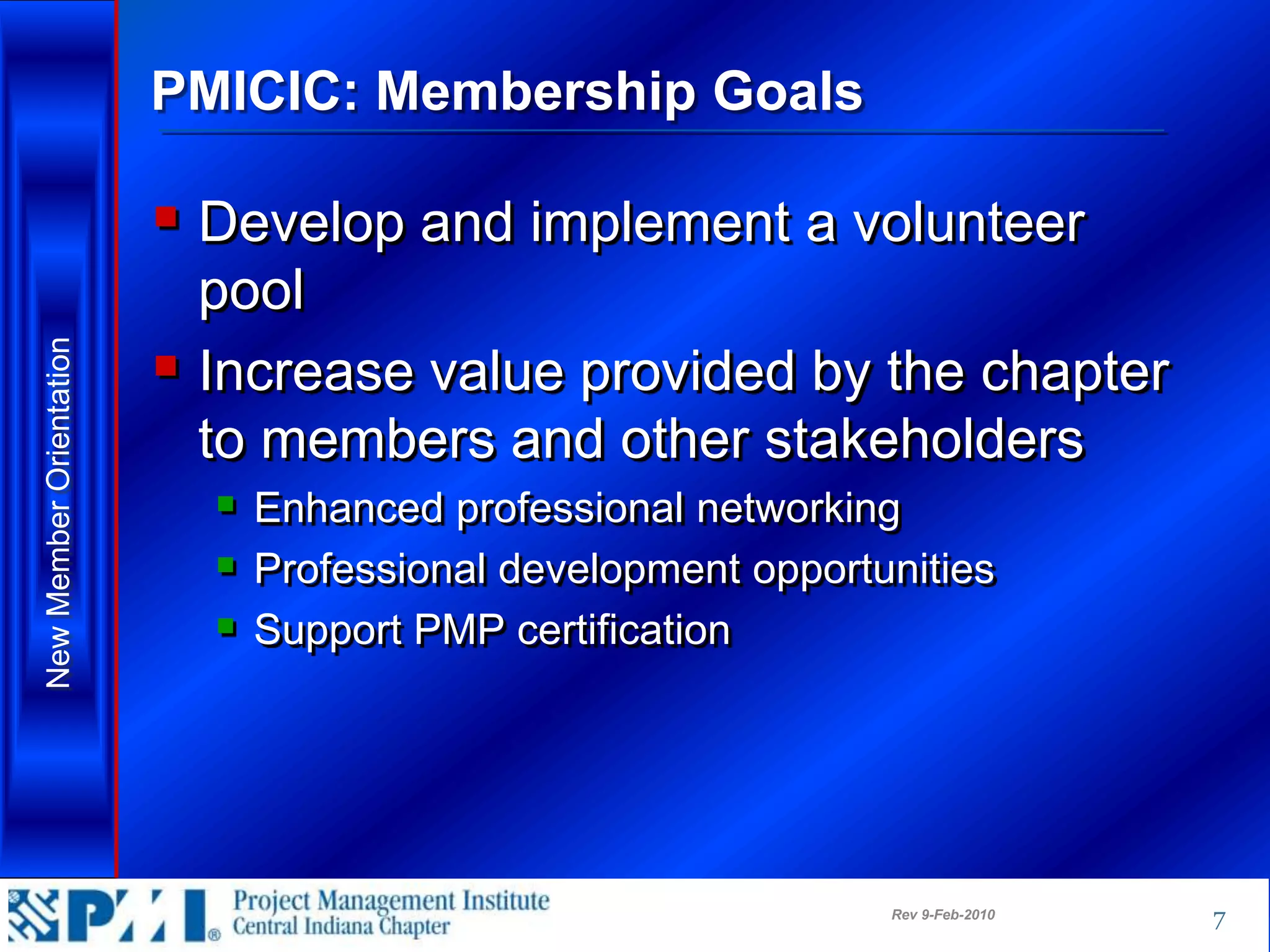 New Member Orientation

PMICIC: Membership Goals

Develop and implement a volunteer pool

Increase value provided by the chapter to members and other stakeholders

Enhanced professional networking

Professional development opportunities

Support PMP certification

PMI®

Project Management Institute
Central Indiana Chapter

Rev 9-Feb-2010

7